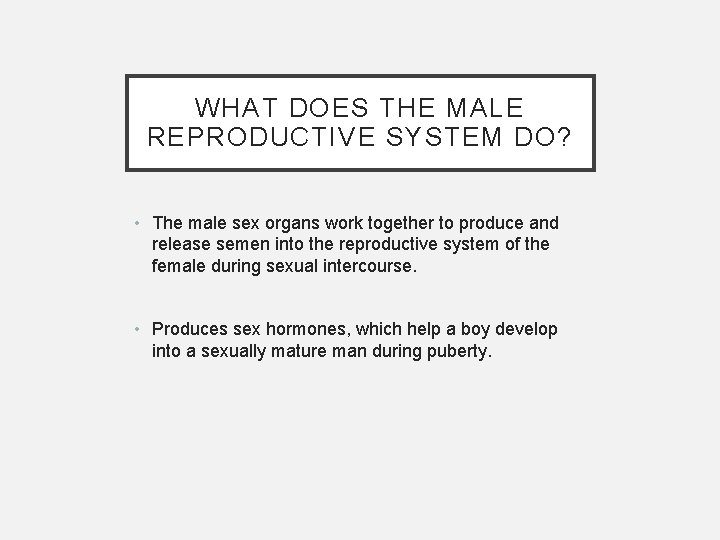 WHAT DOES THE MALE REPRODUCTIVE SYSTEM DO?

• The male sex organs work together to produce and release semen into the reproductive system of the female during sexual intercourse.

• Produces sex hormones, which help a boy develop into a sexually mature man during puberty.